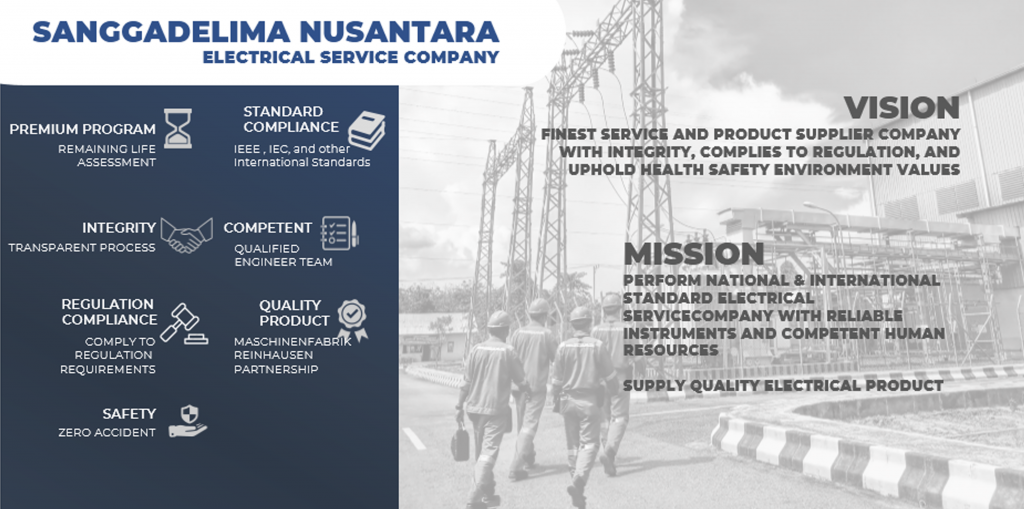 SANGGADELIMA NUSANTARA
ELECTRICAL SERVICE COMPANY

PREMIUM PROGRAM
REMAINING LIFE ASSESSMENT

STANDARD COMPLIANCE
IEEE , IEC, and other International Standards

INTEGRITY
TRANSPARENT PROCESS

COMPETENT
QUALIFIED ENGINEER TEAM

REGULATION COMPLIANCE
COMPLY TO REGULATION REQUIREMENTS

QUALITY PRODUCT
MASCHINENFABRIK REINHAUSEN PARTNERSHIP

SAFETY
ZERO ACCIDENT

VISION
FINEST SERVICE AND PRODUCT SUPPLIER COMPANY WITH INTEGRITY, COMPLIES TO REGULATION, AND UPHOLD HEALTH SAFETY ENVIRONMENT VALUES

MISSION
PERFORM NATIONAL & INTERNATIONAL STANDARD ELECTRICAL SERVICECOMPANY WITH RELIABLE INSTRUMENTS AND COMPETENT HUMAN RESOURCES

SUPPLY QUALITY ELECTRICAL PRODUCT